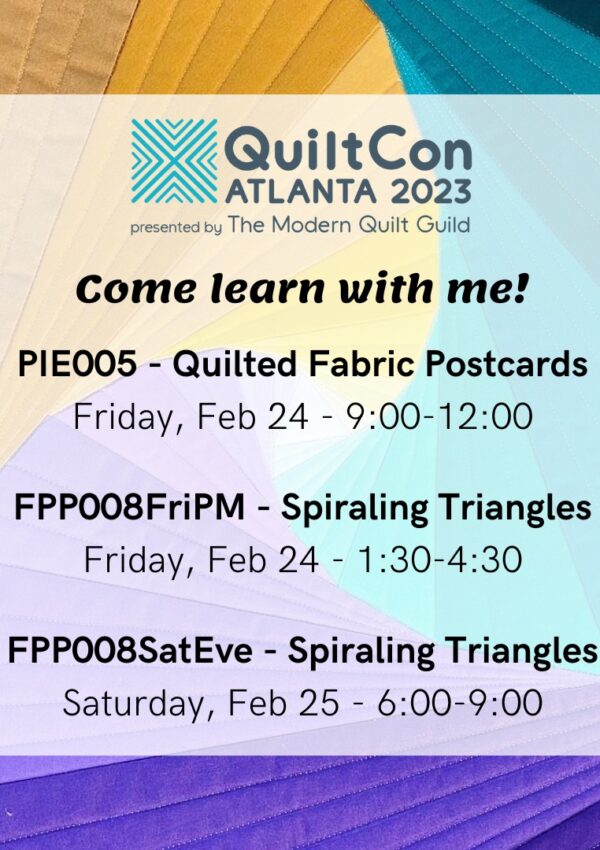 QuiltCon
ATLANTA 2023
presented by The Modern Quilt Guild

Come learn with me!

PIE005 - Quilted Fabric Postcards
Friday, Feb 24 - 9:00-12:00

FPP008FriPM - Spiraling Triangles
Friday, Feb 24 - 1:30-4:30

FPP008SatEve - Spiraling Triangles
Saturday, Feb 25 - 6:00-9:00